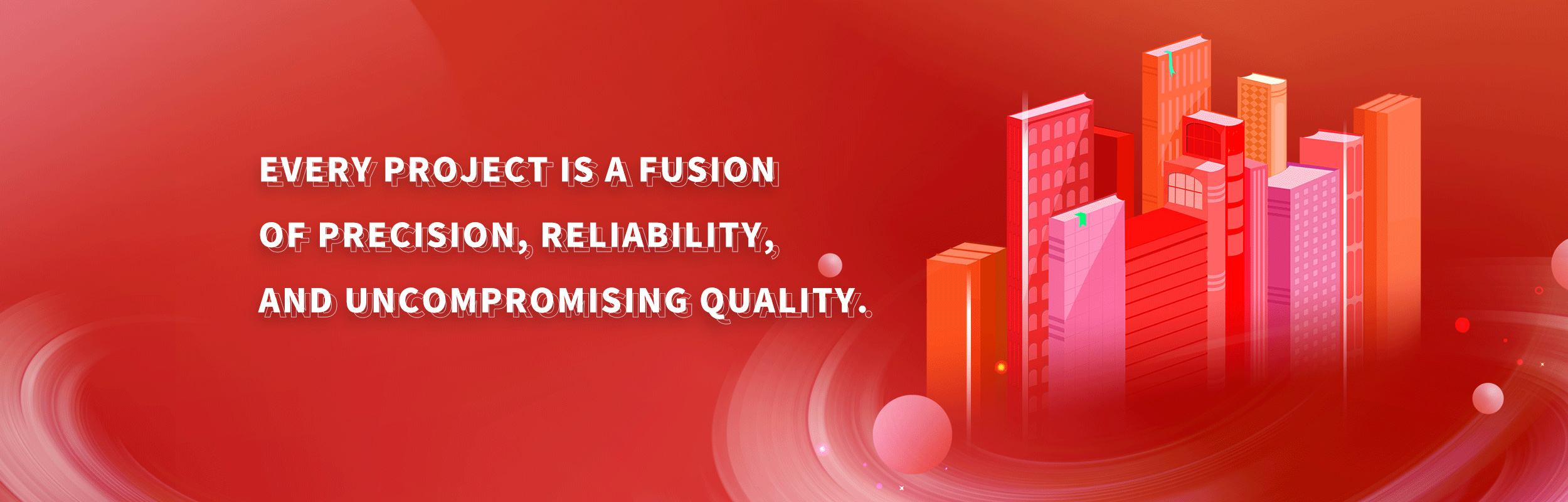 EVERY PROJECT IS A FUSION
OF PRECISION, RELIABILITY,
AND UNCOMPROMISING QUALITY.